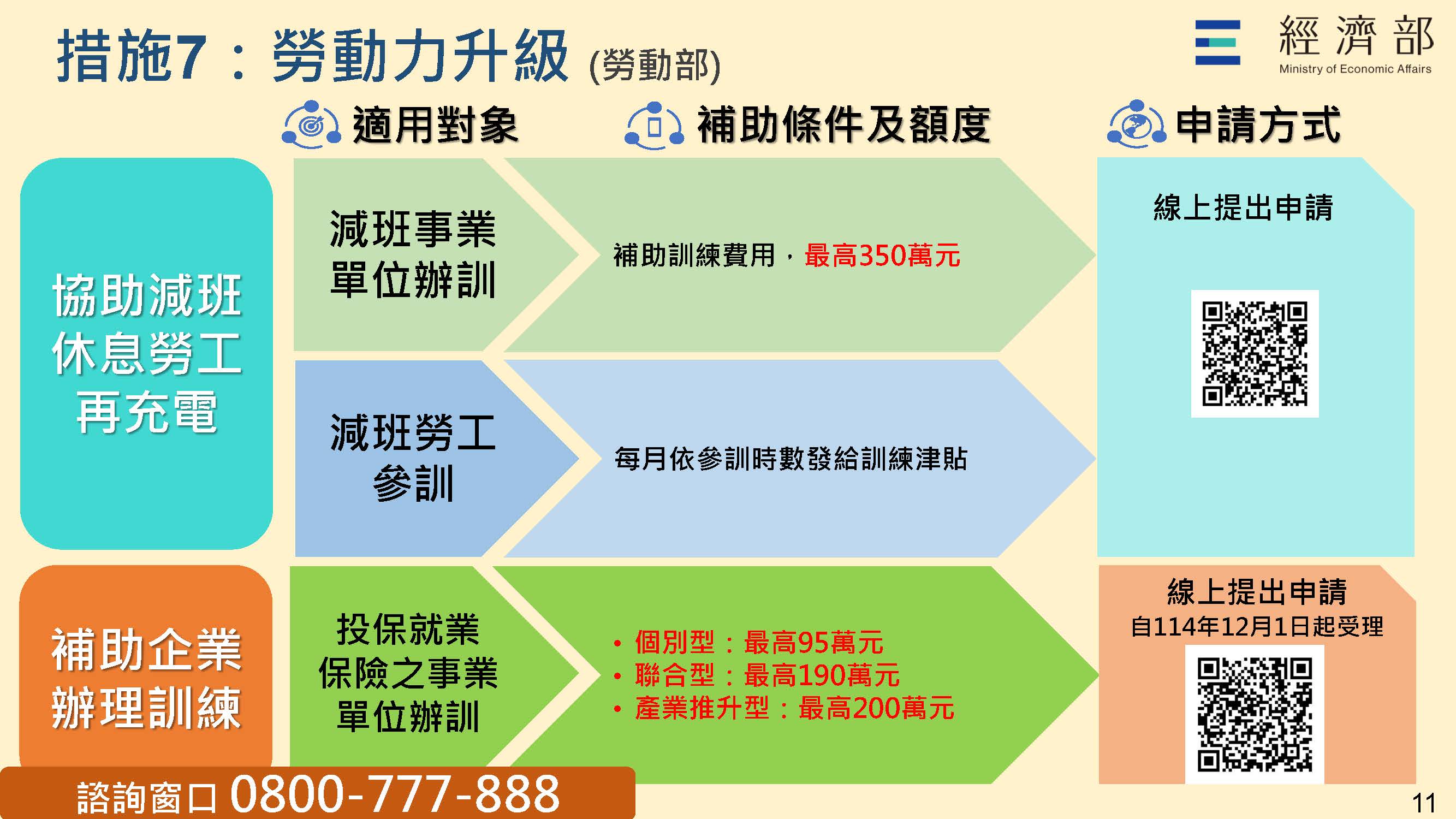 措施7：勞動力升級 (勞動部)

經濟部
Ministry of Economic Affairs

適用對象
補助條件及額度
申請方式

協助減班休息勞工再充電

減班事業單位辦訓
補助訓練費用，最高350萬元

減班勞工參訓
每月依參訓時數發給訓練津貼

線上提出申請

補助企業辦理訓練

投保就業保險之事業單位辦訓
• 個別型：最高95萬元
• 聯合型：最高190萬元
• 產業推升型：最高200萬元

線上提出申請
自114年12月1日起受理

諮詢窗口 0800-777-888

11